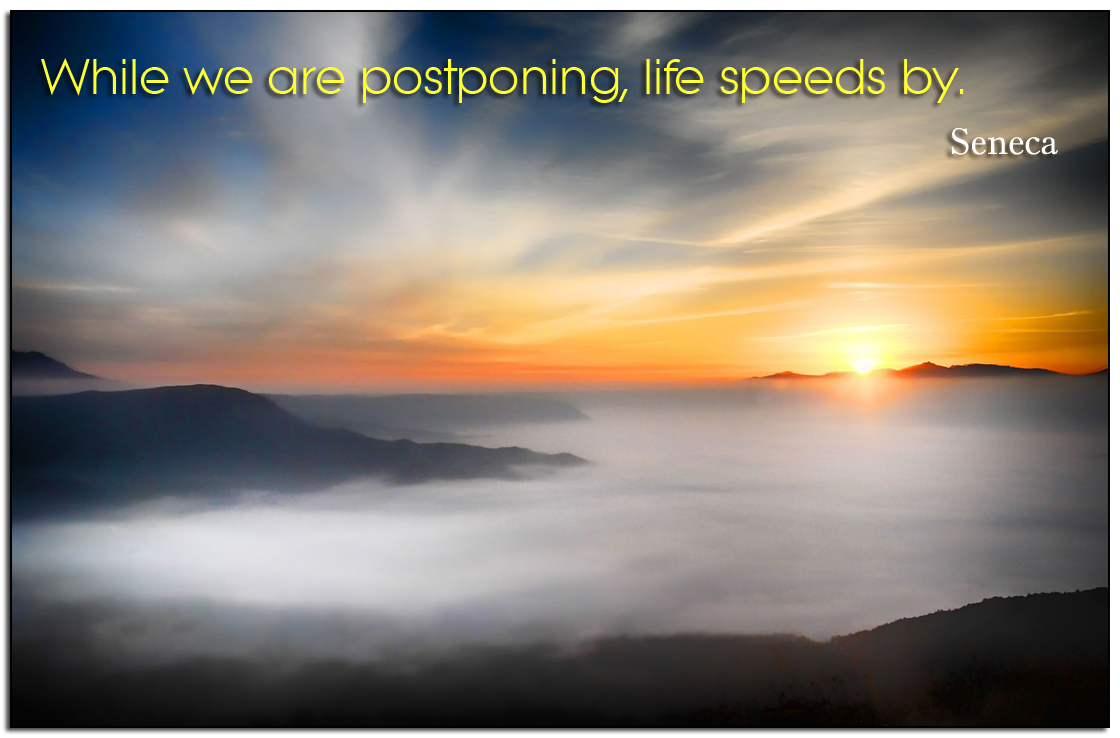 While we are postponing, life speeds by.

Seneca